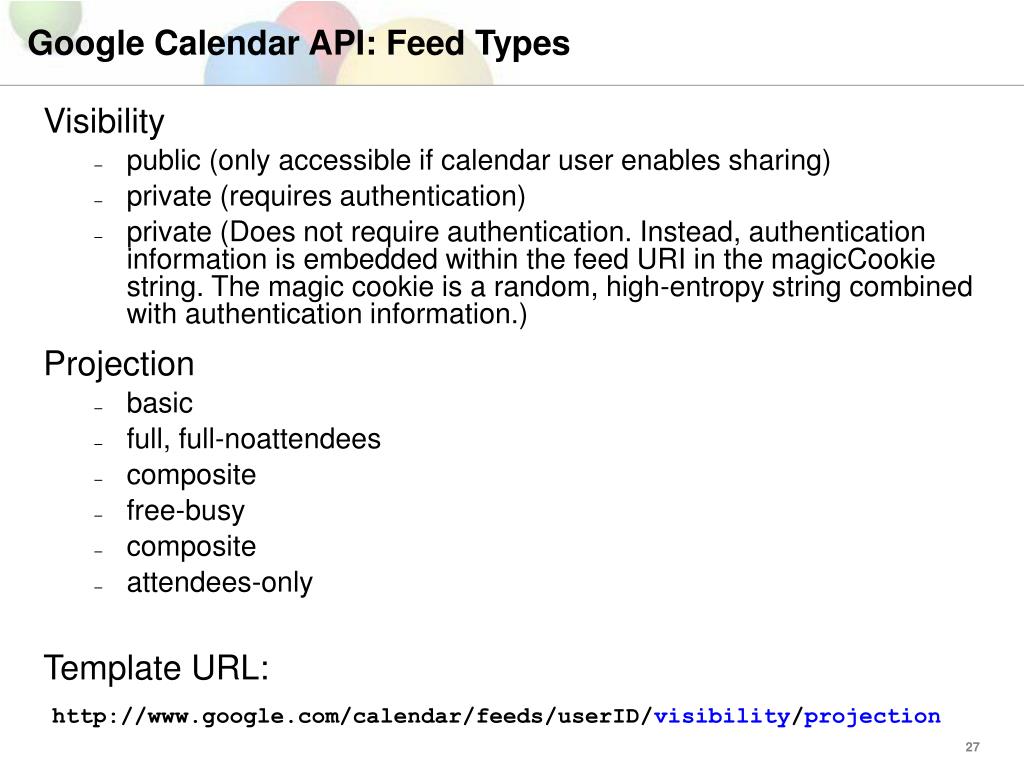 Google Calendar API: Feed Types

Visibility
– public (only accessible if calendar user enables sharing)
– private (requires authentication)
– private (Does not require authentication. Instead, authentication information is embedded within the feed URI in the magicCookie string. The magic cookie is a random, high-entropy string combined with authentication information.)

Projection
– basic
– full, full-noattendees
– composite
– free-busy
– composite
– attendees-only

Template URL:
http://www.google.com/calendar/feeds/userID/visibility/projection

27